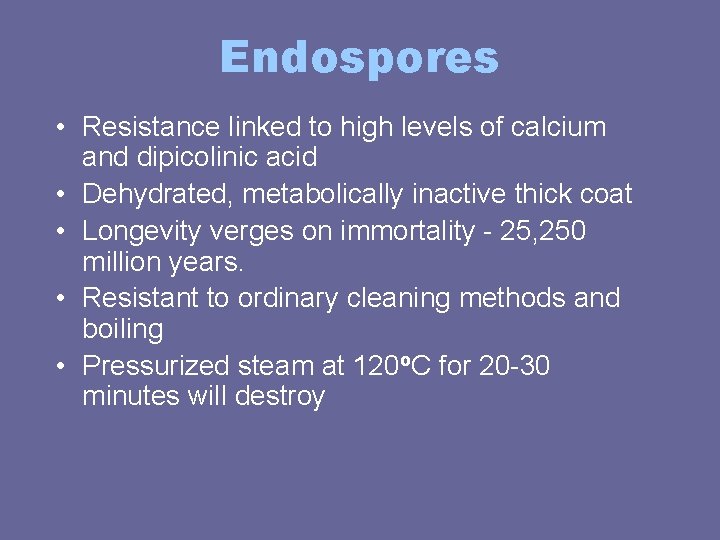 Endospores

• Resistance linked to high levels of calcium and dipicolinic acid
• Dehydrated, metabolically inactive thick coat
• Longevity verges on immortality - 25,250 million years.
• Resistant to ordinary cleaning methods and boiling
• Pressurized steam at 120ºC for 20-30 minutes will destroy